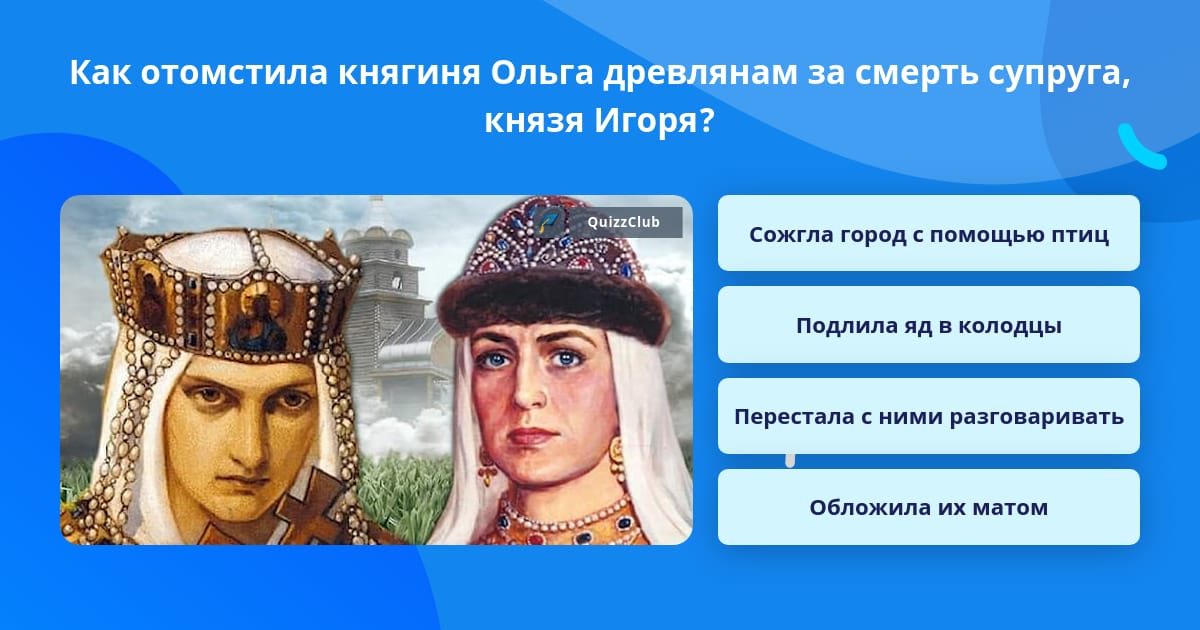 Как отомстила княгиня Ольга древлянам за смерть супруга, князя Игоря?

QuizzClub

Сожгла город с помощью птиц

Подлила яд в колодцы

Перестала с ними разговаривать

Обложила их матом